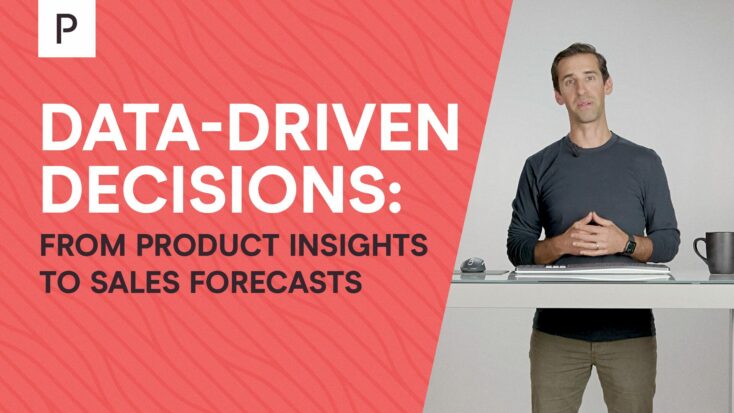 P

DATA-DRIVEN DECISIONS:

FROM PRODUCT INSIGHTS TO SALES FORECASTS